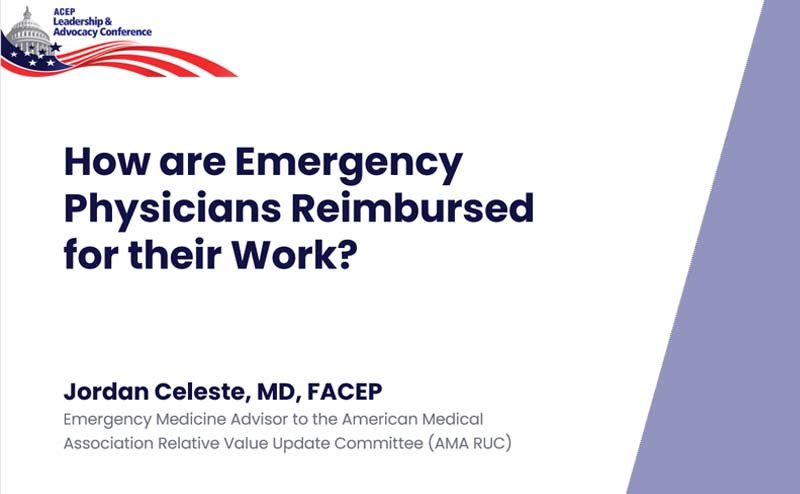 ACEP
Leadership &
Advocacy Conference

How are Emergency Physicians Reimbursed for their Work?

Jordan Celeste, MD, FACEP
Emergency Medicine Advisor to the American Medical Association Relative Value Update Committee (AMA RUC)